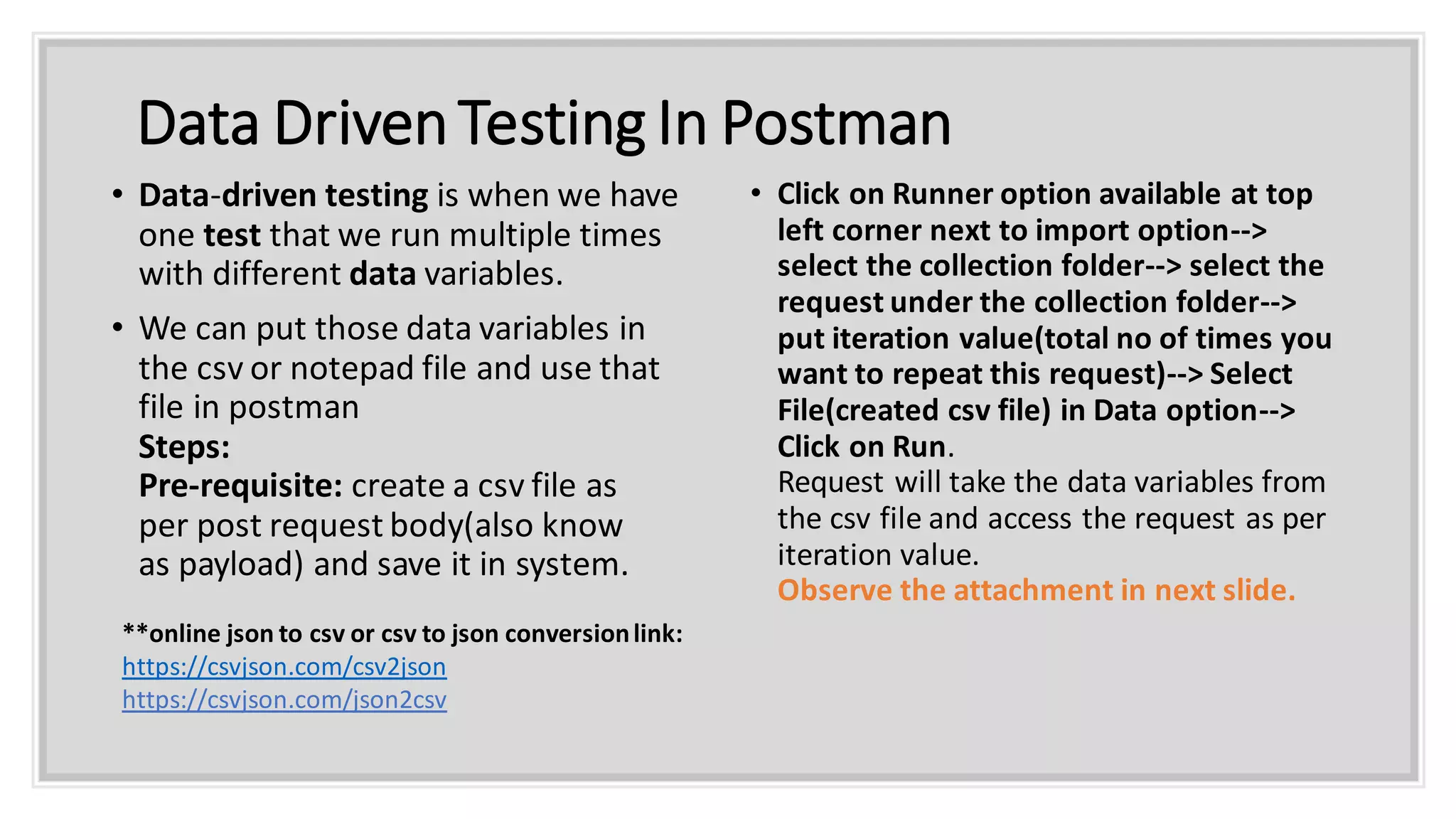 Data Driven Testing In Postman

• Data-driven testing is when we have one test that we run multiple times with different data variables.

• We can put those data variables in the csv or notepad file and use that file in postman
Steps:
Pre-requisite: create a csv file as per post request body(also know as payload) and save it in system.

**online json to csv or csv to json conversion link:
https://csvjson.com/csv2json
https://csvjson.com/json2csv

• Click on Runner option available at top left corner next to import option--> select the collection folder--> select the request under the collection folder--> put iteration value(total no of times you want to repeat this request)--> Select File(created csv file) in Data option--> Click on Run.
Request will take the data variables from the csv file and access the request as per iteration value.
Observe the attachment in next slide.